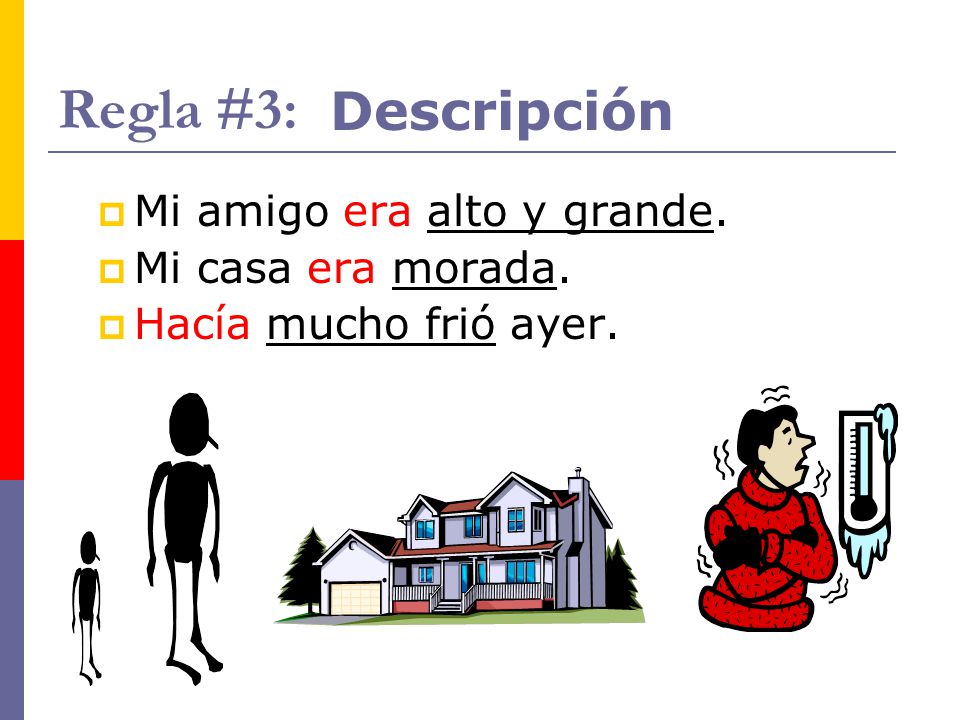 Regla #3: Descripción

Mi amigo era alto y grande.
Mi casa era morada.
Hacía mucho frió ayer.